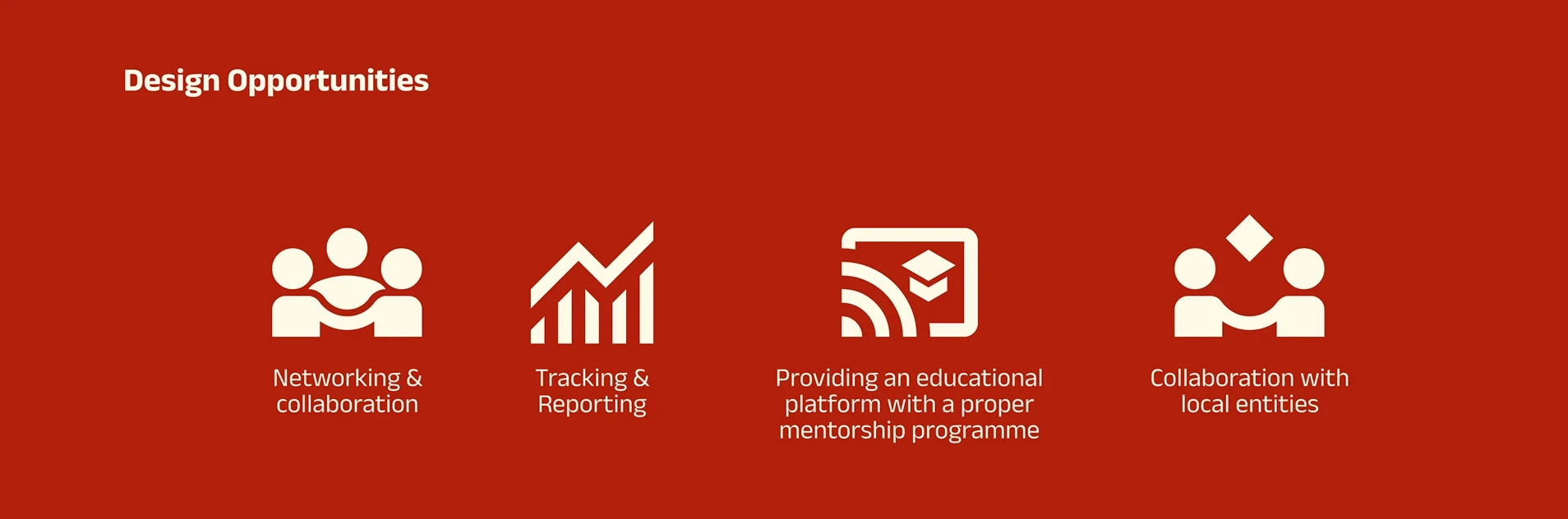 Design Opportunities

Networking & collaboration

Tracking & Reporting

Providing an educational platform with a proper mentorship programme

Collaboration with local entities